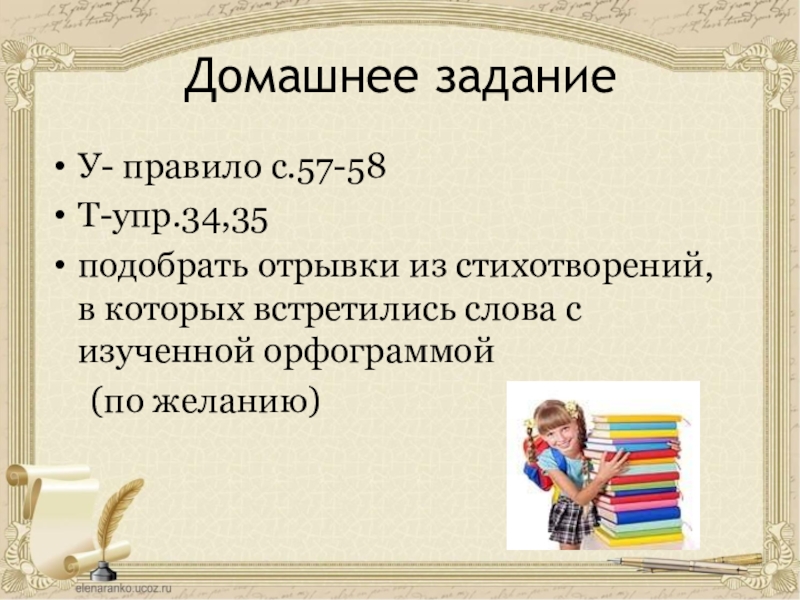 Домашнее задание

• У- правило с.57-58
• Т-упр.34,35
• подобрать отрывки из стихотворений, в которых встретились слова с изученной орфограммой
(по желанию)

elenaranko.ucoz.ru